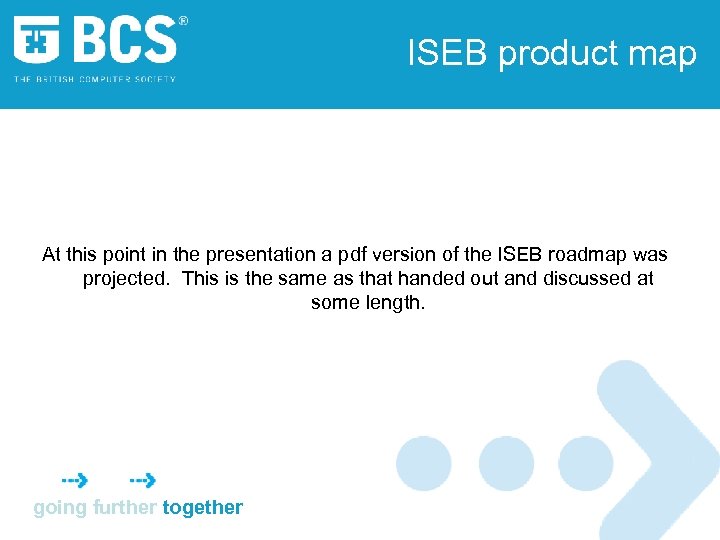 BCS®
THE BRITISH COMPUTER SOCIETY

ISEB product map

At this point in the presentation a pdf version of the ISEB roadmap was projected. This is the same as that handed out and discussed at some length.

going further together